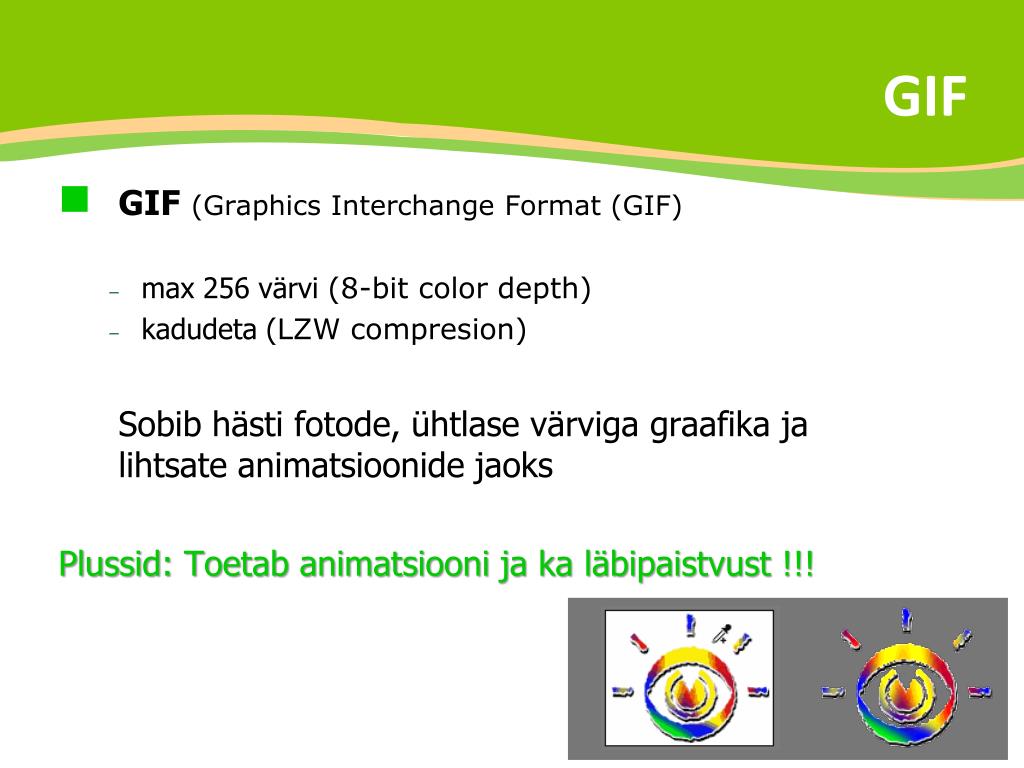 GIF

GIF (Graphics Interchange Format (GIF)

– max 256 värvi (8-bit color depth)
– kadudeta (LZW compresion)

Sobib hästi fotode, ühtlase värviga graafika ja lihtsate animatsioonide jaoks

Plussid: Toetab animatsiooni ja ka läbipaistvust !!!